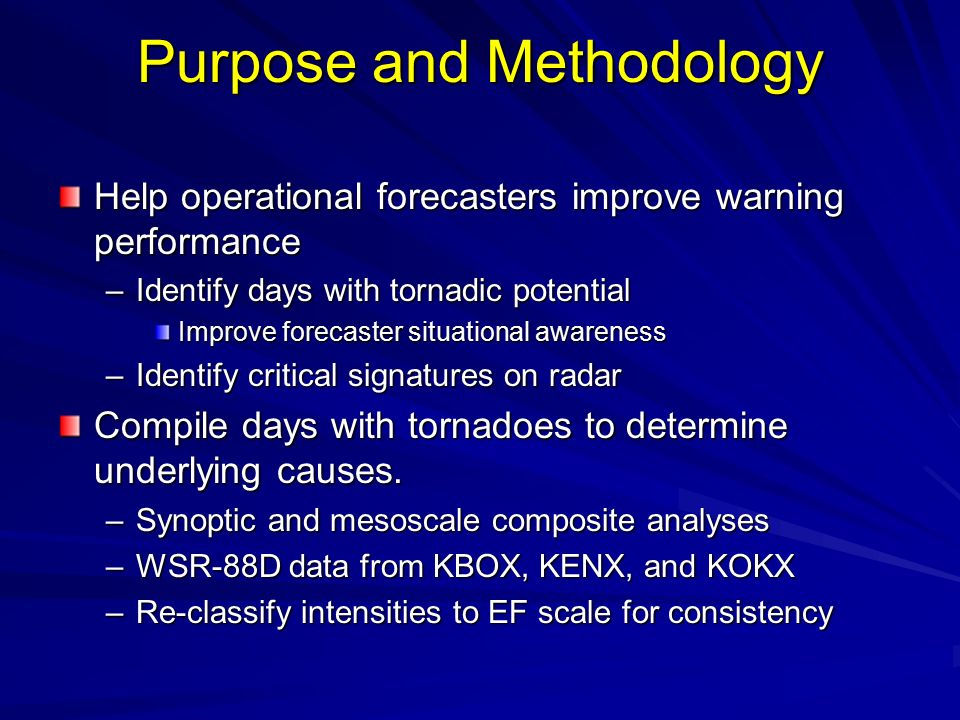 Purpose and Methodology

Help operational forecasters improve warning performance

– Identify days with tornadic potential

Improve forecaster situational awareness

– Identify critical signatures on radar

Compile days with tornadoes to determine underlying causes.

– Synoptic and mesoscale composite analyses

– WSR-88D data from KBOX, KENX, and KOKX

– Re-classify intensities to EF scale for consistency